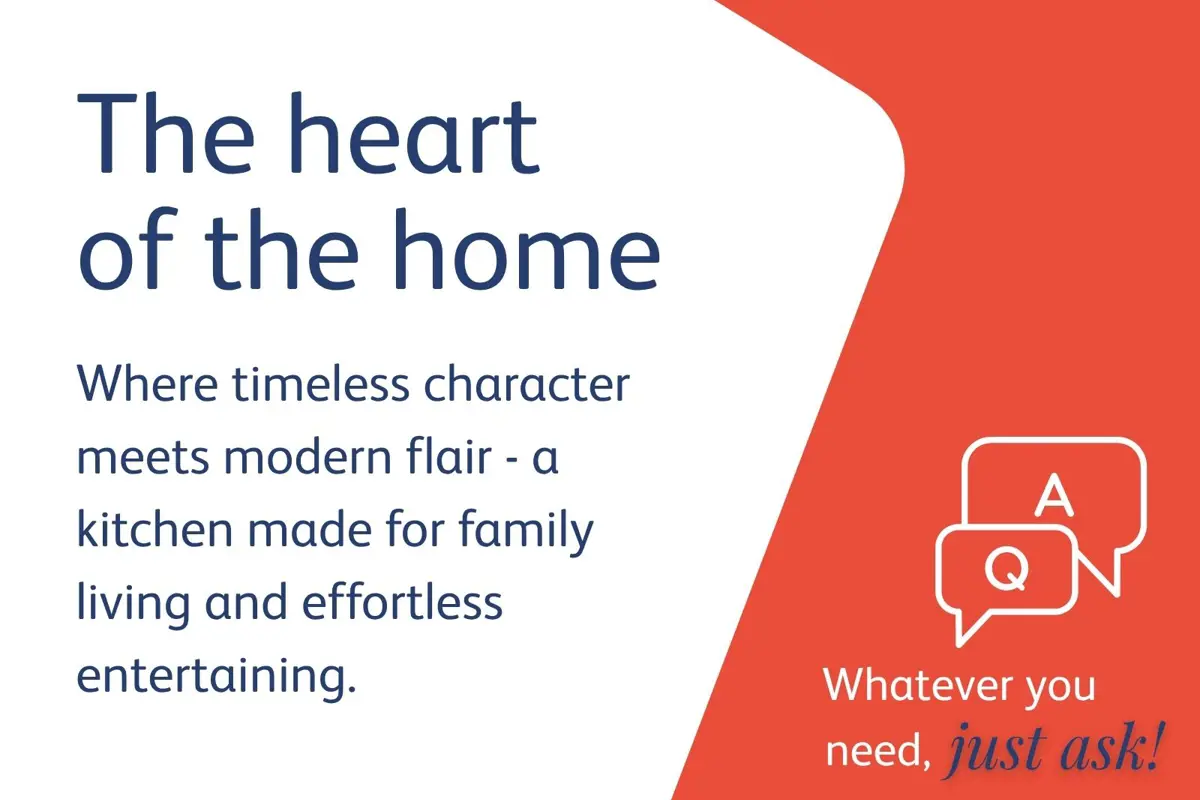 The heart of the home

Where timeless character meets modern flair - a kitchen made for family living and effortless entertaining.

A

Q

Whatever you need, just ask!